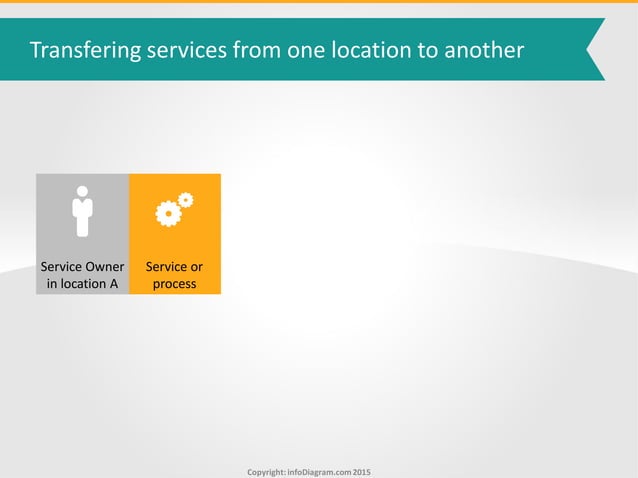 Transfering services from one location to another

Service Owner in location A

Service or process

Copyright: infoDiagram.com 2015